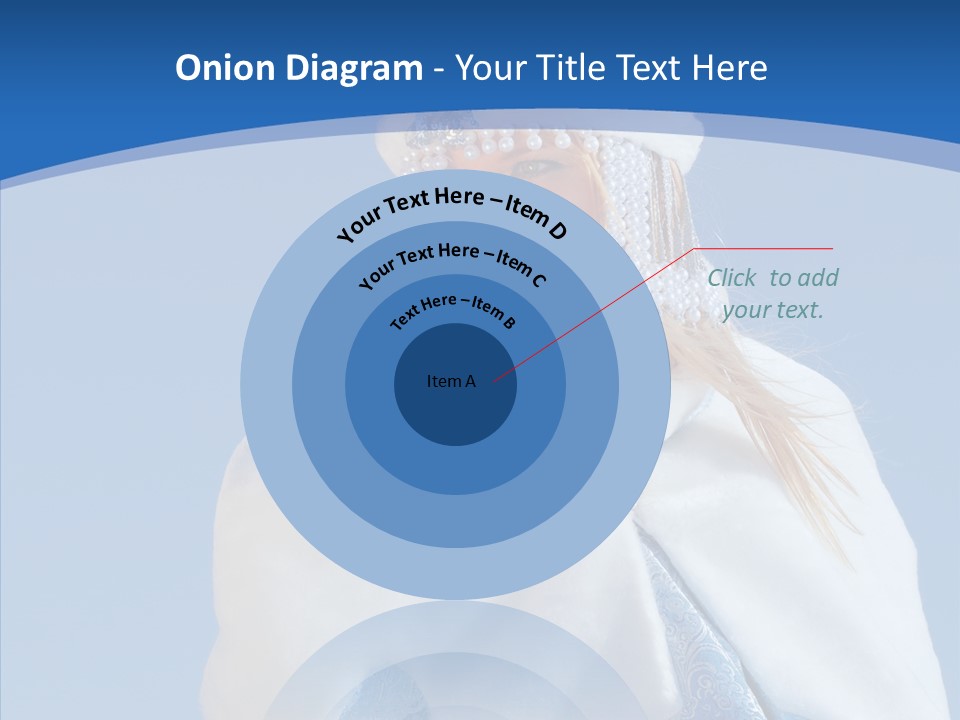 Onion Diagram - Your Title Text Here

Your Text Here – Item D

Your Text Here – Item C

Text Here – Item B

Item A

Click to add your text.